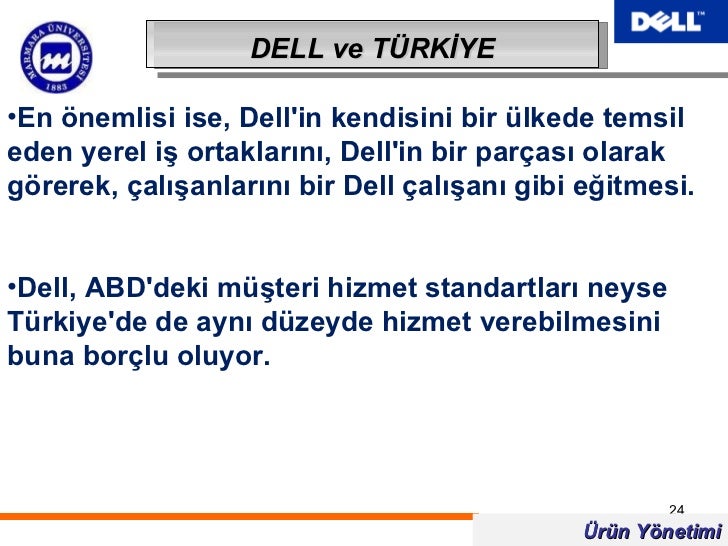 MARMARA ÜNİVERSİTESİ
1883

DELL ve TÜRKİYE

DELL

•En önemlisi ise, Dell'in kendisini bir ülkede temsil eden yerel iş ortaklarını, Dell'in bir parçası olarak görerek, çalışanlarını bir Dell çalışanı gibi eğitmesi.

•Dell, ABD'deki müşteri hizmet standartları neyse Türkiye'de de aynı düzeyde hizmet verebilmesini buna borçlu oluyor.

24

Ürün Yönetimi